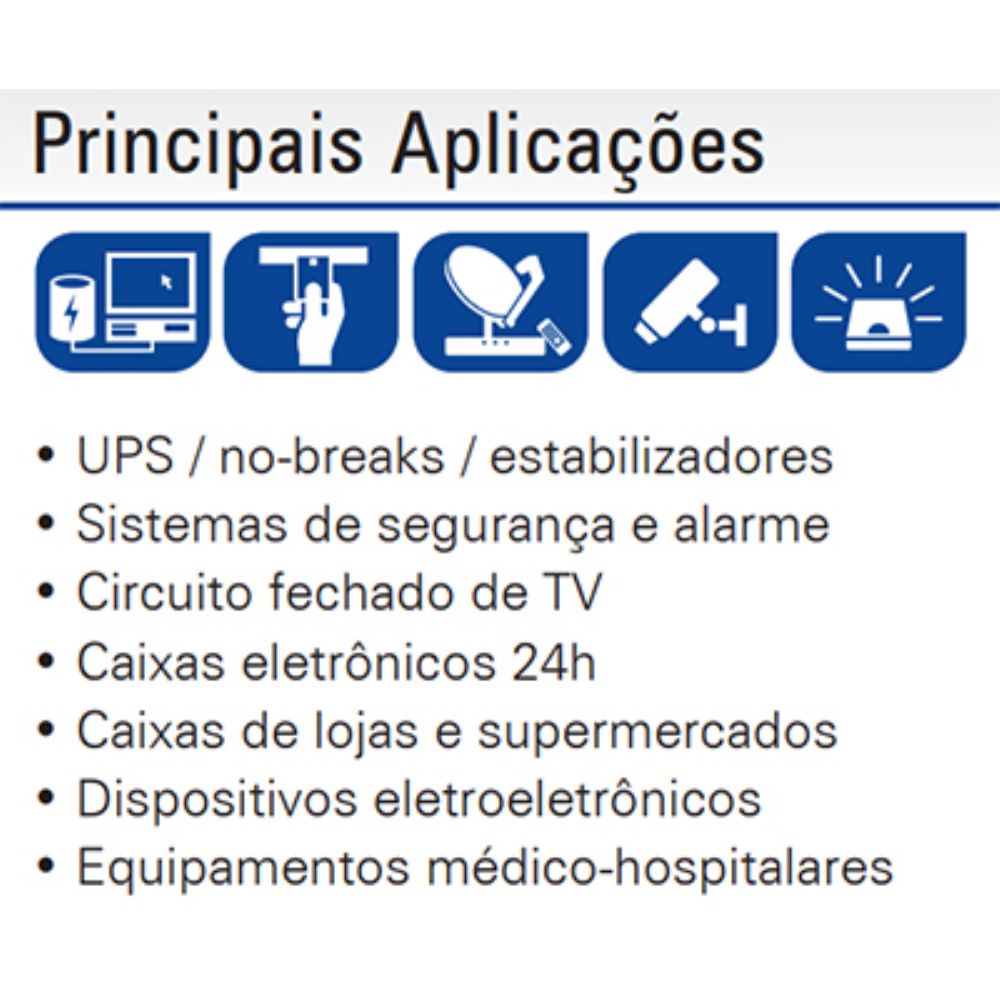 Principais Aplicações

• UPS / no-breaks / estabilizadores
• Sistemas de segurança e alarme
• Circuito fechado de TV
• Caixas eletrônicos 24h
• Caixas de lojas e supermercados
• Dispositivos eletroeletrônicos
• Equipamentos médico-hospitalares